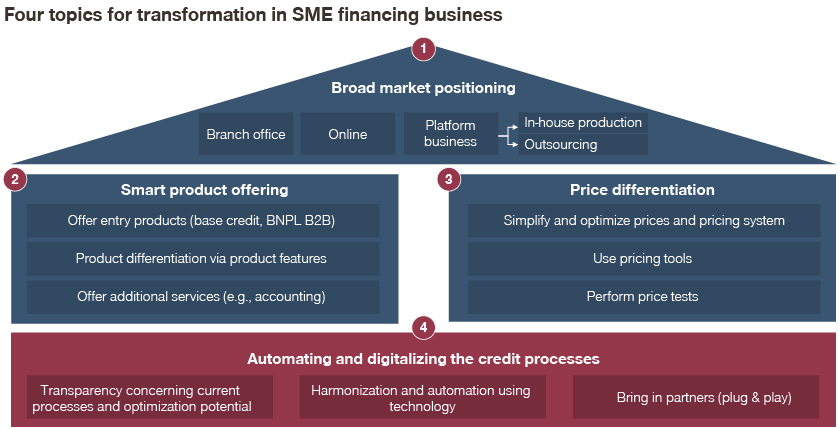 Four topics for transformation in SME financing business

1

Broad market positioning

Branch office

Online

Platform business

In-house production

Outsourcing

2

Smart product offering

Offer entry products (base credit, BNPL B2B)

Product differentiation via product features

Offer additional services (e.g., accounting)

3

Price differentiation

Simplify and optimize prices and pricing system

Use pricing tools

Perform price tests

4

Automating and digitalizing the credit processes

Transparency concerning current processes and optimization potential

Harmonization and automation using technology

Bring in partners (plug & play)